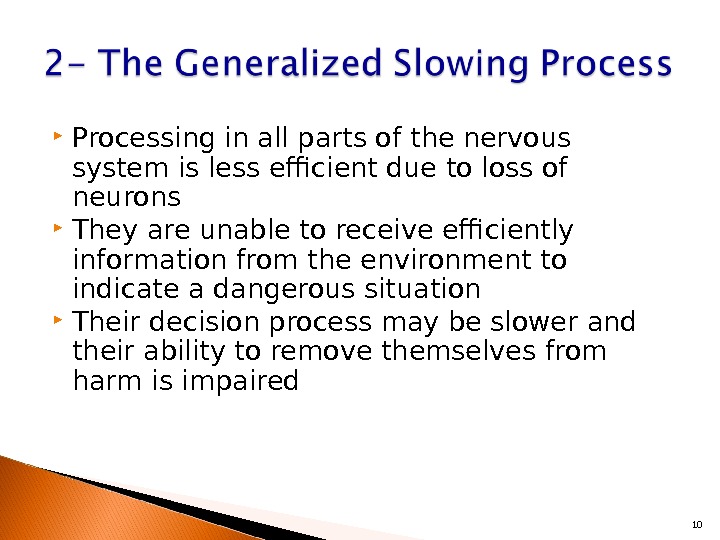 2- The Generalized Slowing Process

Processing in all parts of the nervous system is less efficient due to loss of neurons

They are unable to receive efficiently information from the environment to indicate a dangerous situation

Their decision process may be slower and their ability to remove themselves from harm is impaired

10